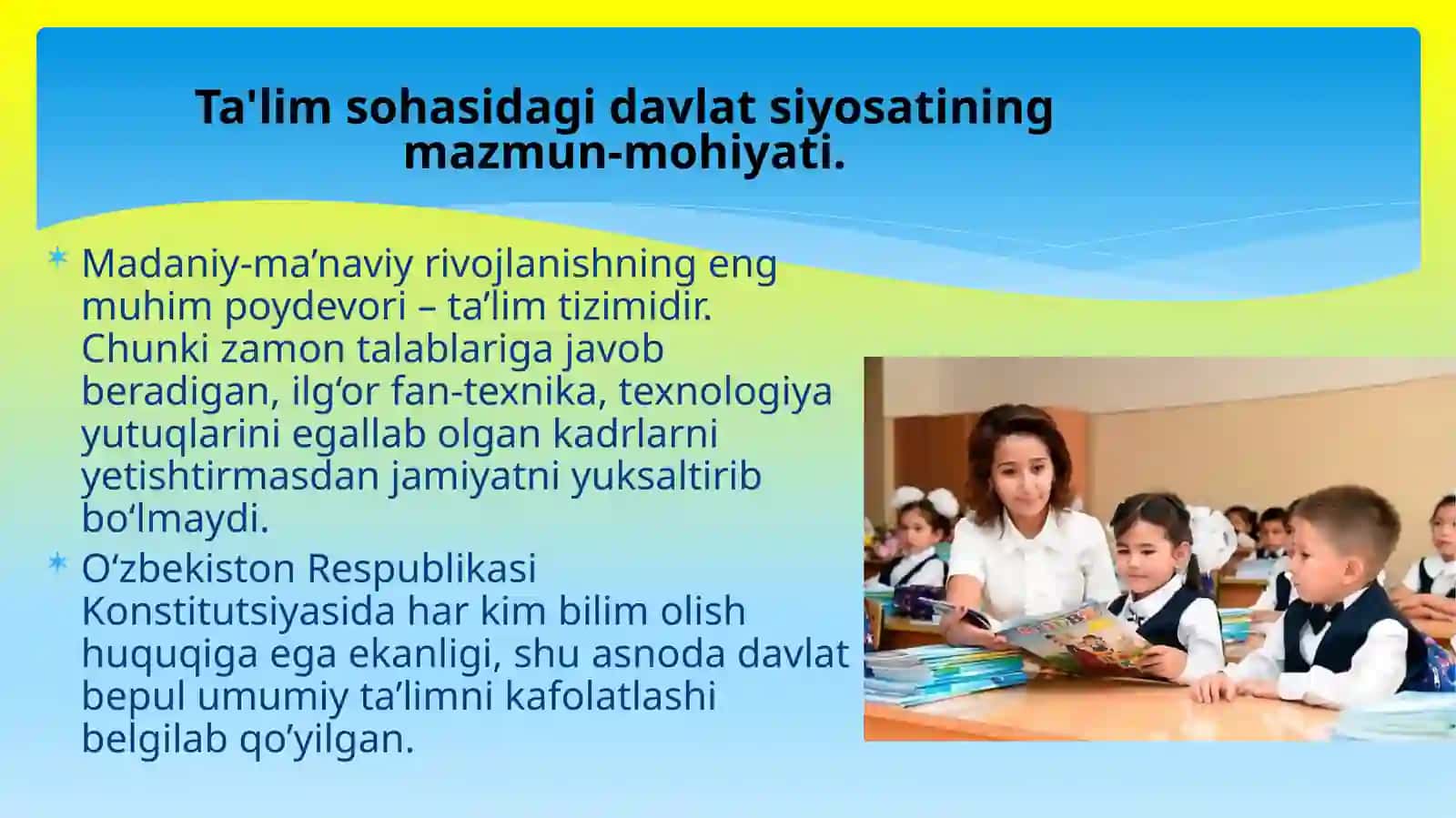 Ta'lim sohasidagi davlat siyosatining mazmun-mohiyati.

Madaniy-ma’naviy rivojlanishning eng muhim poydevori – ta’lim tizimidir. Chunki zamon talablariga javob beradigan, ilg‘or fan-texnika, texnologiya yutuqlarini egallab olgan kadrlarni yetishtirmasdan jamiyatni yuksaltirib bo‘lmaydi.

O‘zbekiston Respublikasi Konstitutsiyasida har kim bilim olish huquqiga ega ekanligi, shu asnoda davlat bepul umumiy ta’limni kafolatlashi belgilab qo’yilgan.